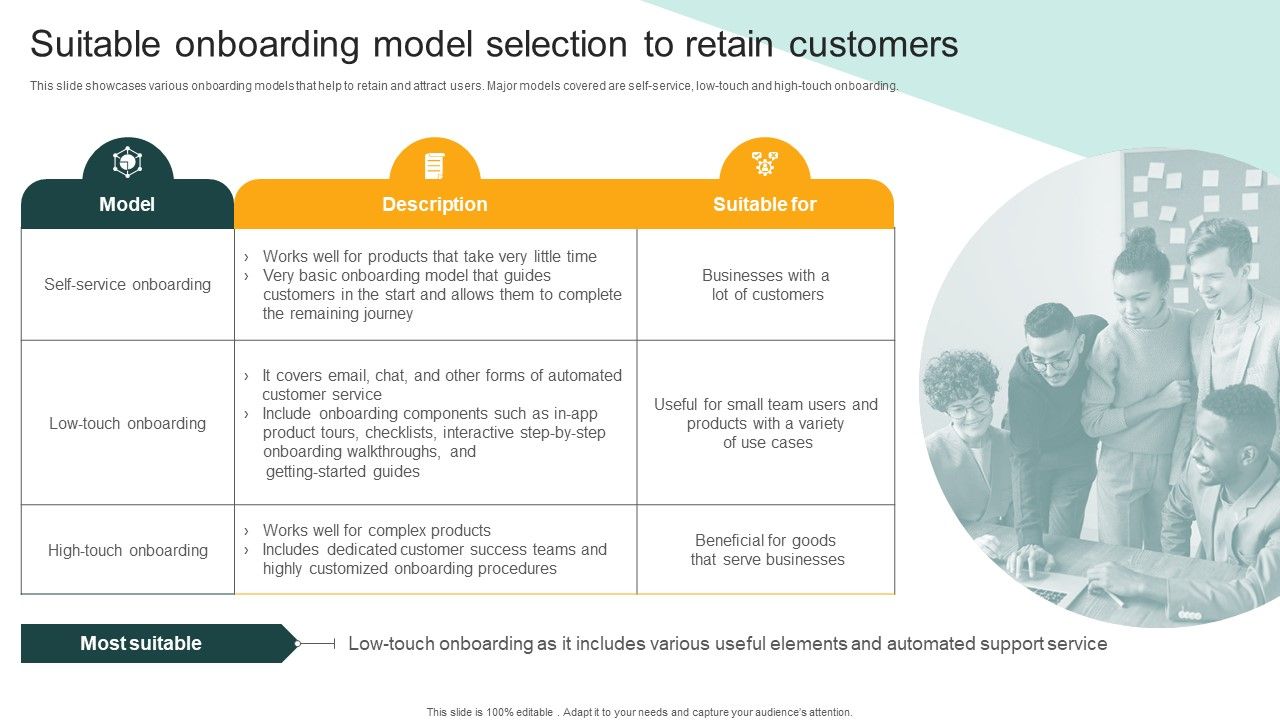 Suitable onboarding model selection to retain customers

This slide showcases various onboarding models that help to retain and attract users. Major models covered are self-service, low-touch and high-touch onboarding.

| Model | Description | Suitable for |
|---|---|---|
| Self-service onboarding | › Works well for products that take very little time › Very basic onboarding model that guides customers in the start and allows them to complete the remaining journey | Businesses with a lot of customers |
| Low-touch onboarding | › It covers email, chat, and other forms of automated customer service › Include onboarding components such as in-app product tours, checklists, interactive step-by-step onboarding walkthroughs, and getting-started guides | Useful for small team users and products with a variety of use cases |
| High-touch onboarding | › Works well for complex products › Includes dedicated customer success teams and highly customized onboarding procedures | Beneficial for goods that serve businesses |

Most suitable

Low-touch onboarding as it includes various useful elements and automated support service

This slide is 100% editable . Adapt it to your needs and capture your audience's attention.